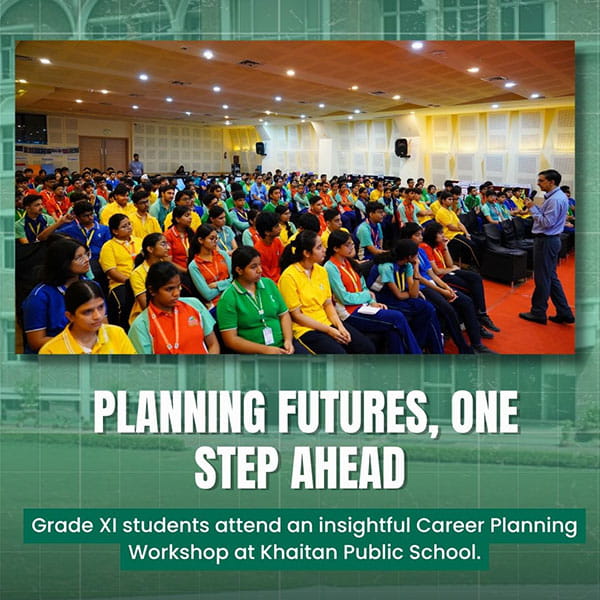 PLANNING FUTURES, ONE STEP AHEAD

Grade XI students attend an insightful Career Planning Workshop at Khaitan Public School.